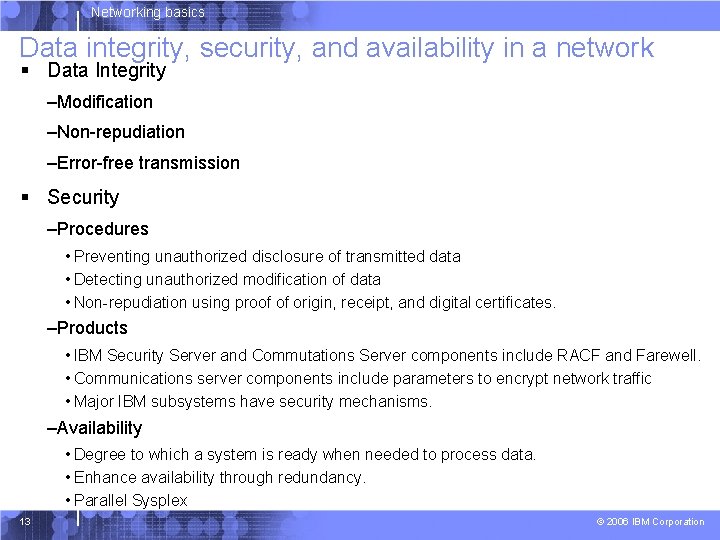 Networking basics

Data integrity, security, and availability in a network

▪ Data Integrity

–Modification

–Non-repudiation

–Error-free transmission

▪ Security

–Procedures

• Preventing unauthorized disclosure of transmitted data
• Detecting unauthorized modification of data
• Non-repudiation using proof of origin, receipt, and digital certificates.

–Products

• IBM Security Server and Commutations Server components include RACF and Farewell.
• Communications server components include parameters to encrypt network traffic
• Major IBM subsystems have security mechanisms.

–Availability

• Degree to which a system is ready when needed to process data.
• Enhance availability through redundancy.
• Parallel Sysplex

13

© 2006 IBM Corporation